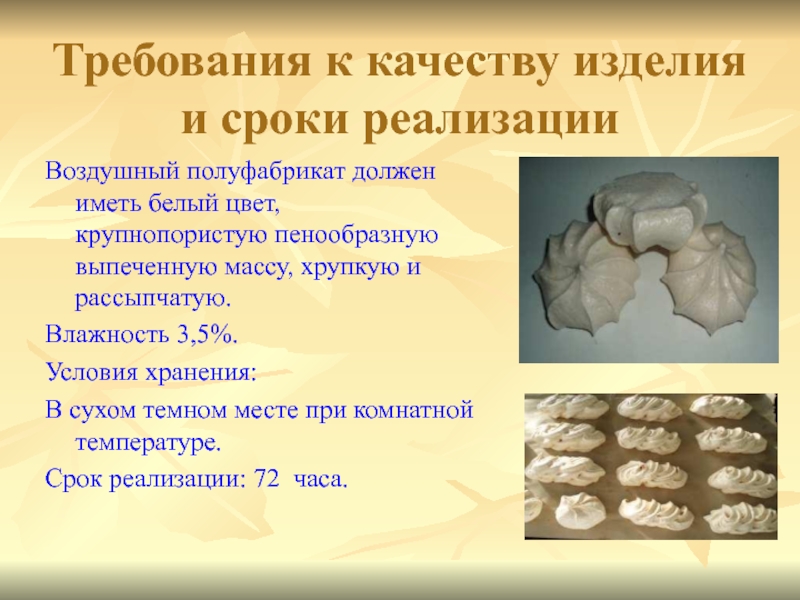 Требования к качеству изделия и сроки реализации

Воздушный полуфабрикат должен иметь белый цвет, крупнопористую пенообразную выпеченную массу, хрупкую и рассыпчатую.

Влажность 3,5%.

Условия хранения:

В сухом темном месте при комнатной температуре.

Срок реализации: 72 часа.